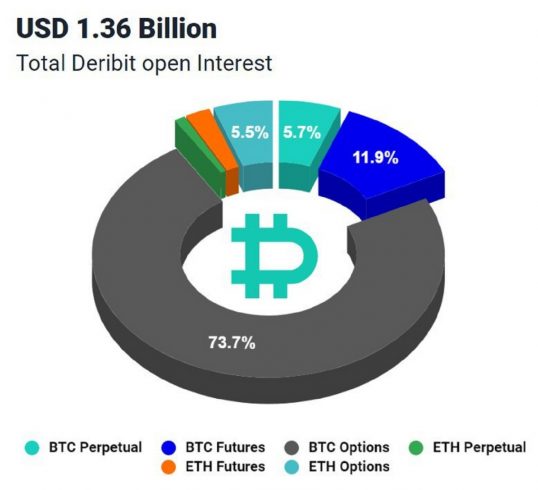 USD 1.36 Billion
Total Deribit open Interest

5.5%
5.7%
11.9%
73.7%

BTC Perpetual
BTC Futures
BTC Options
ETH Perpetual
ETH Futures
ETH Options